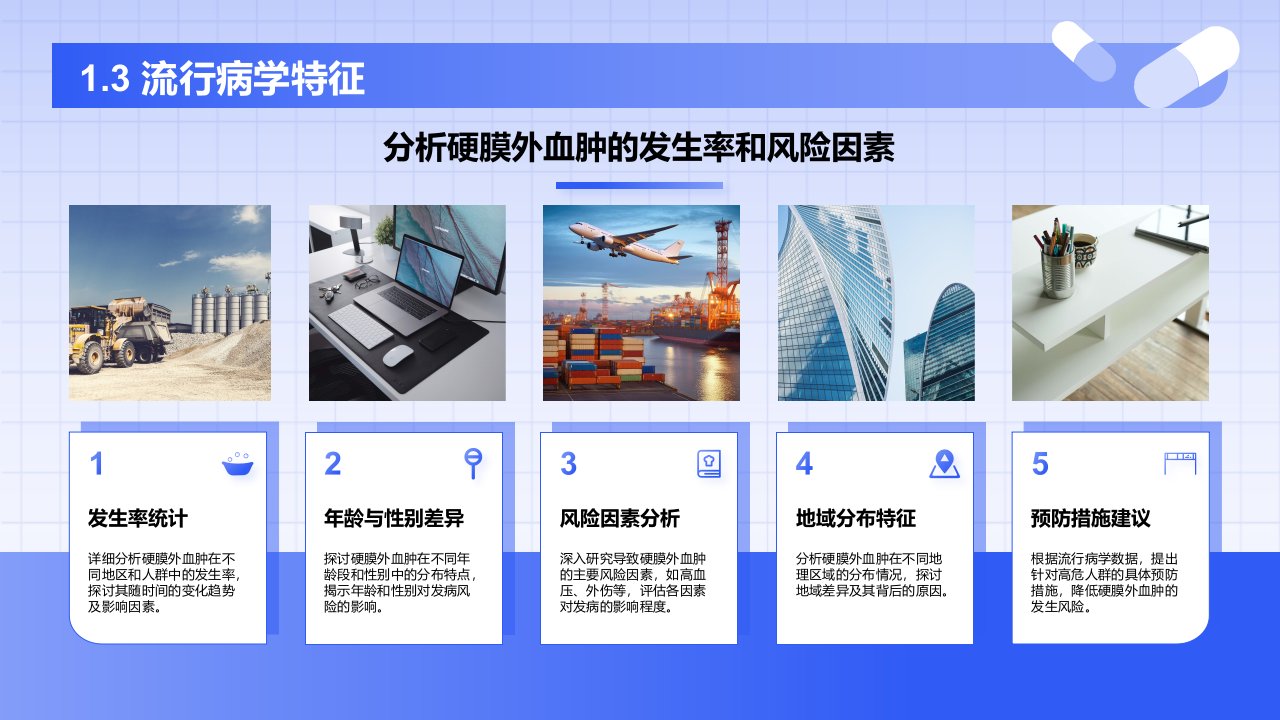 1.3 流行病学特征

分析硬膜外血肿的发生率和风险因素

1

发生率统计

详细分析硬膜外血肿在不同地区和人群中的发生率，探讨其随时间的变化趋势及影响因素。

2

年龄与性别差异

探讨硬膜外血肿在不同年龄段和性别中的分布特点，揭示年龄和性别对发病风险的影响。

3

风险因素分析

深入研究导致硬膜外血肿的主要风险因素，如高血压、外伤等，评估各因素对发病的影响程度。

4

地域分布特征

分析硬膜外血肿在不同地理区域的分布情况，探讨地域差异及其背后的原因。

5

预防措施建议

根据流行病学数据，提出针对高危人群的具体预防措施，降低硬膜外血肿的发生风险。